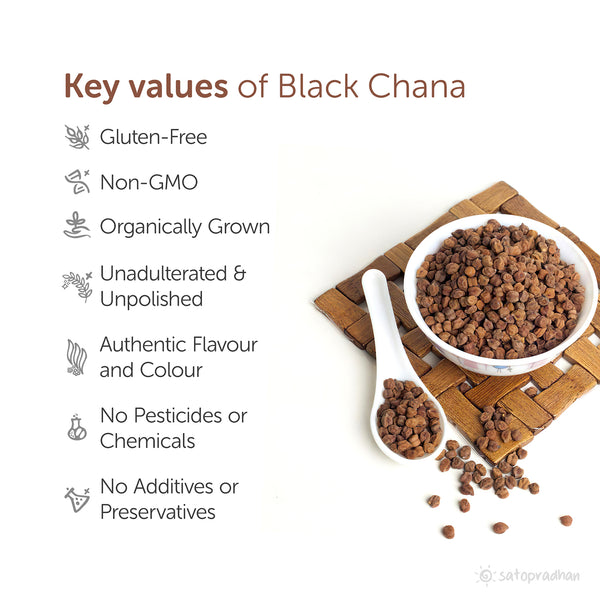 Key values of Black Chana

Gluten-Free

Non-GMO

Organically Grown

Unadulterated & Unpolished

Authentic Flavour and Colour

No Pesticides or Chemicals

No Additives or Preservatives

satopradhan